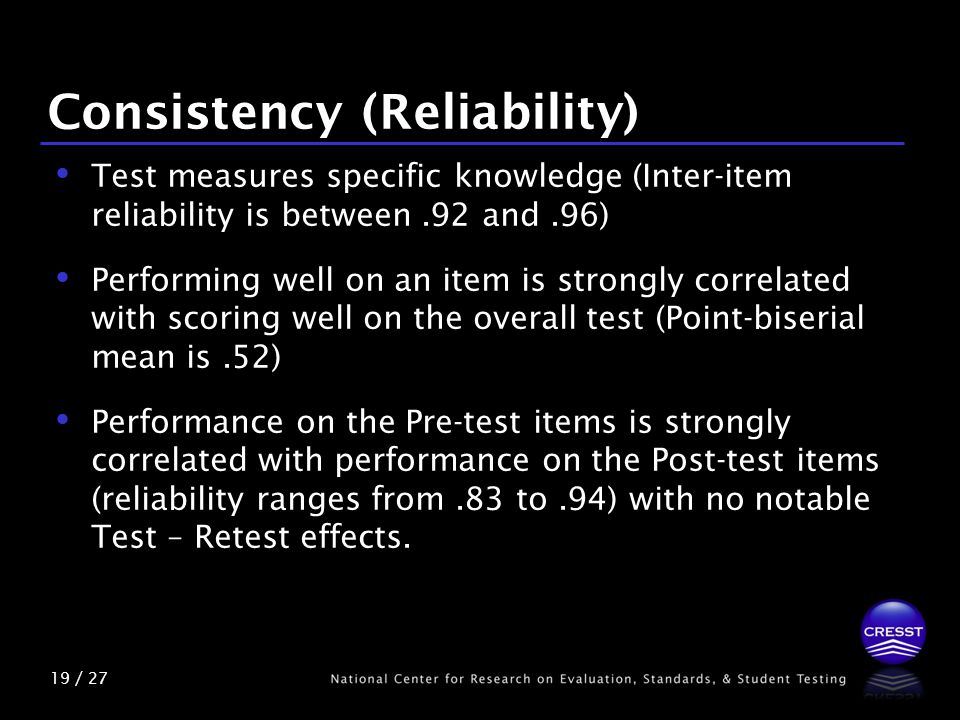 Consistency (Reliability)

• Test measures specific knowledge (Inter-item reliability is between .92 and .96)

• Performing well on an item is strongly correlated with scoring well on the overall test (Point-biserial mean is .52)

• Performance on the Pre-test items is strongly correlated with performance on the Post-test items (reliability ranges from .83 to .94) with no notable Test – Retest effects.

CRESST

19 / 27

National Center for Research on Evaluation, Standards, & Student Testing